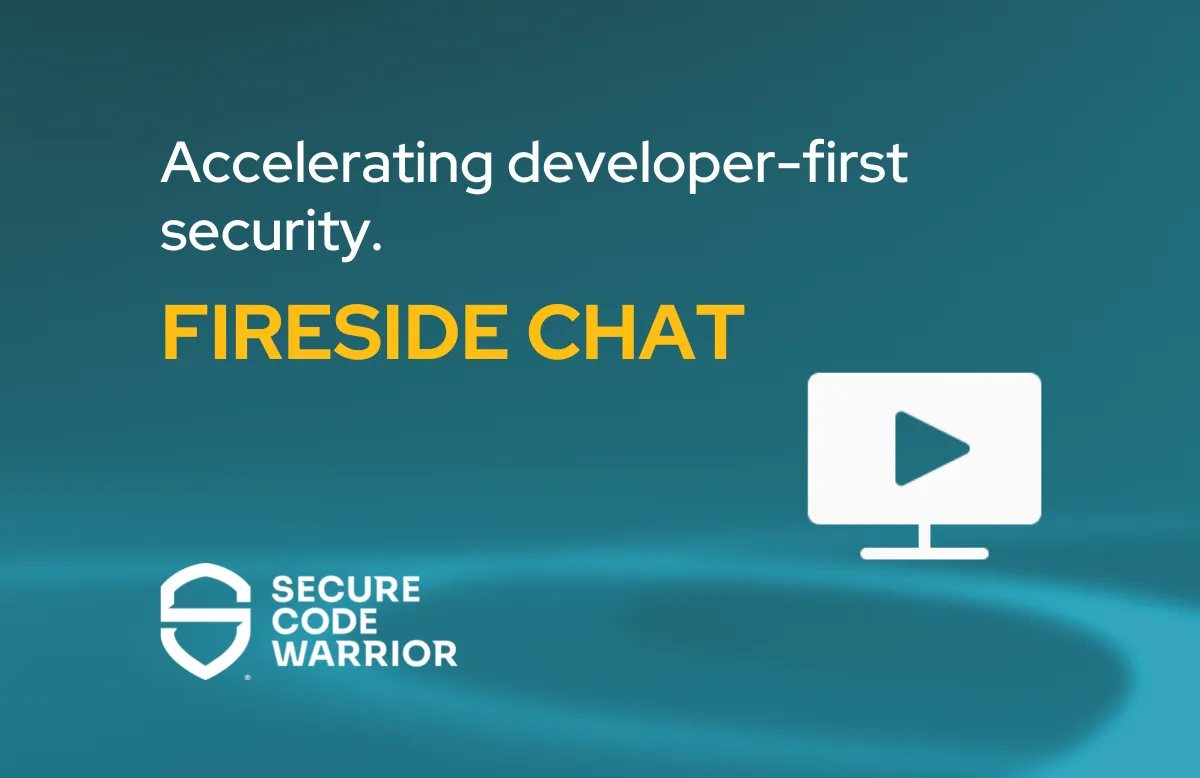 Accelerating developer-first security.

FIRESIDE CHAT

SECURE CODE WARRIOR